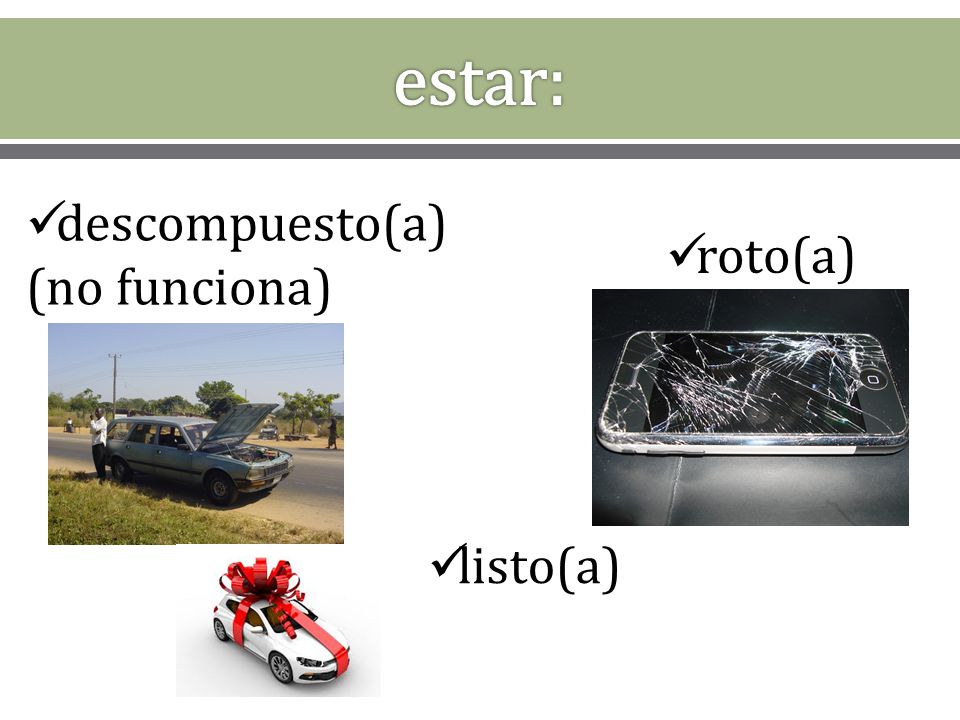 estar:

✓descompuesto(a) (no funciona)

✓roto(a)

✓listo(a)